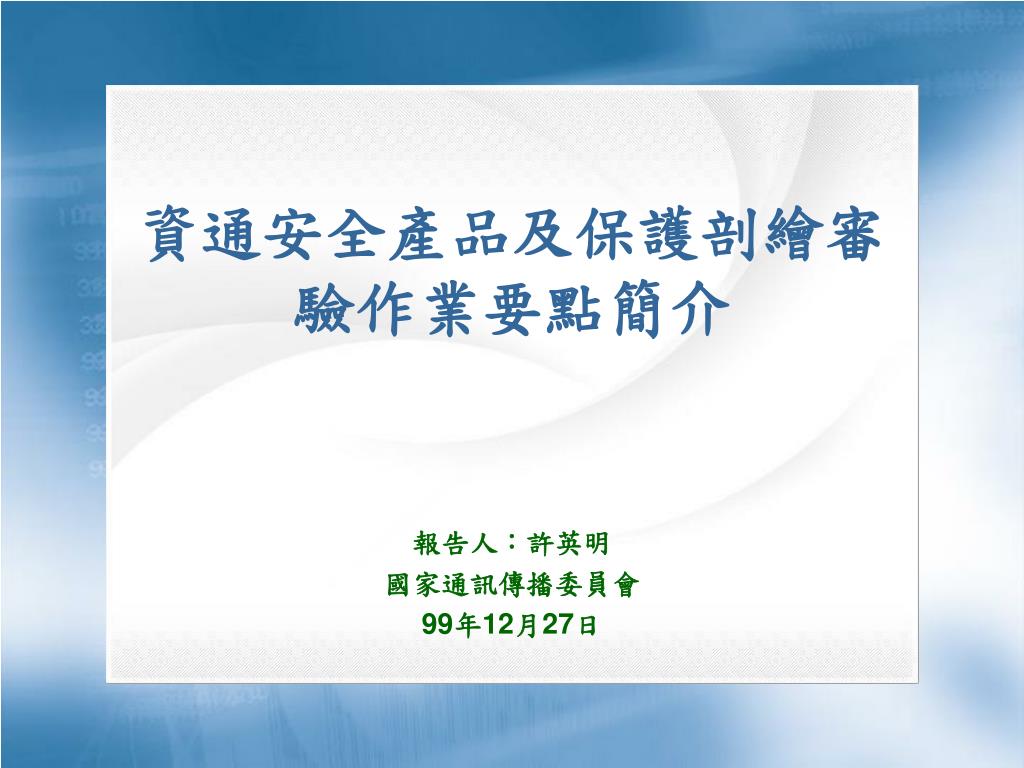 資通安全產品及保護剖繪審驗作業要點簡介

報告人：許英明
國家通訊傳播委員會
99年12月27日